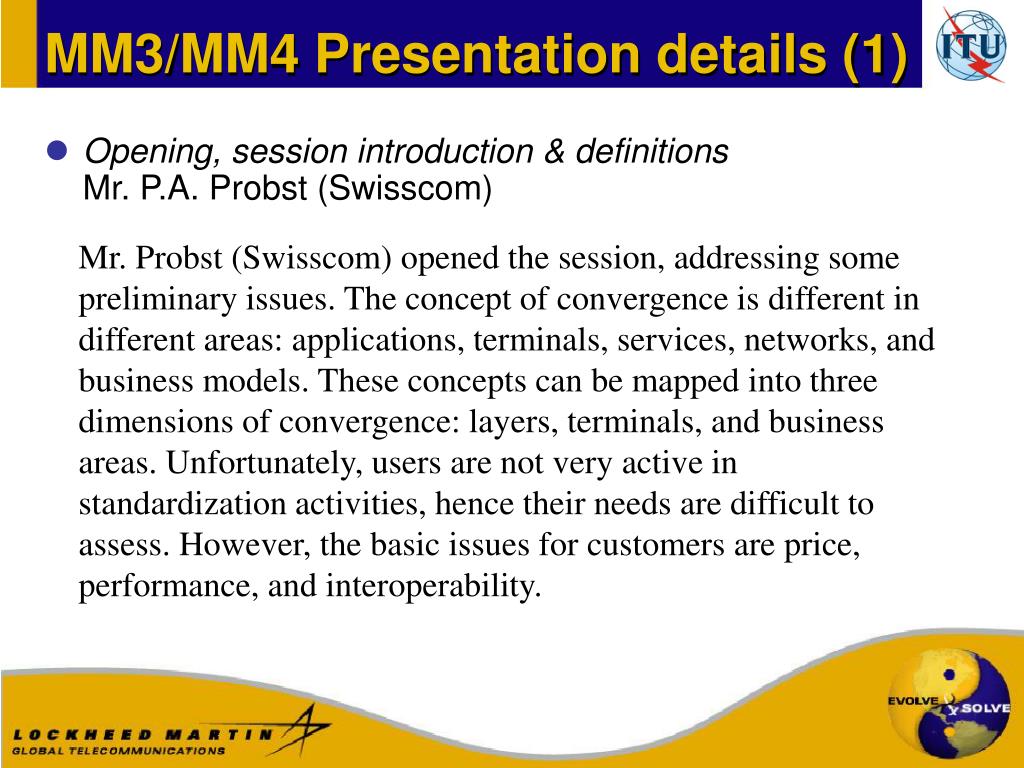 MM3/MM4 Presentation details (1)

ITU

Opening, session introduction & definitions
Mr. P.A. Probst (Swisscom)

Mr. Probst (Swisscom) opened the session, addressing some preliminary issues. The concept of convergence is different in different areas: applications, terminals, services, networks, and business models. These concepts can be mapped into three dimensions of convergence: layers, terminals, and business areas. Unfortunately, users are not very active in standardization activities, hence their needs are difficult to assess. However, the basic issues for customers are price, performance, and interoperability.

LOCKHEED MARTIN
GLOBAL TELECOMMUNICATIONS

EVOLVE SOLVE